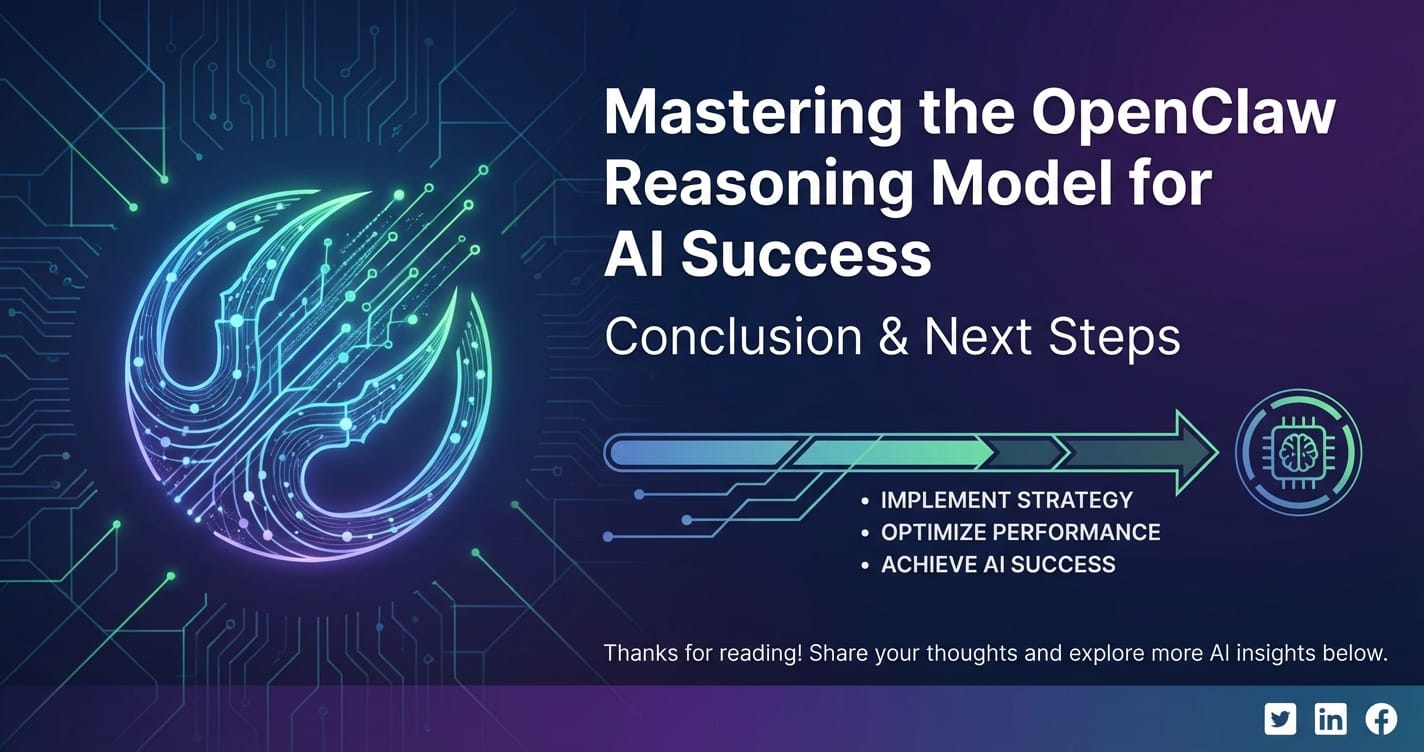 Mastering the OpenClaw Reasoning Model for AI Success

Conclusion & Next Steps

• IMPLEMENT STRATEGY
• OPTIMIZE PERFORMANCE
• ACHIEVE AI SUCCESS

Thanks for reading! Share your thoughts and explore more AI insights below.

in